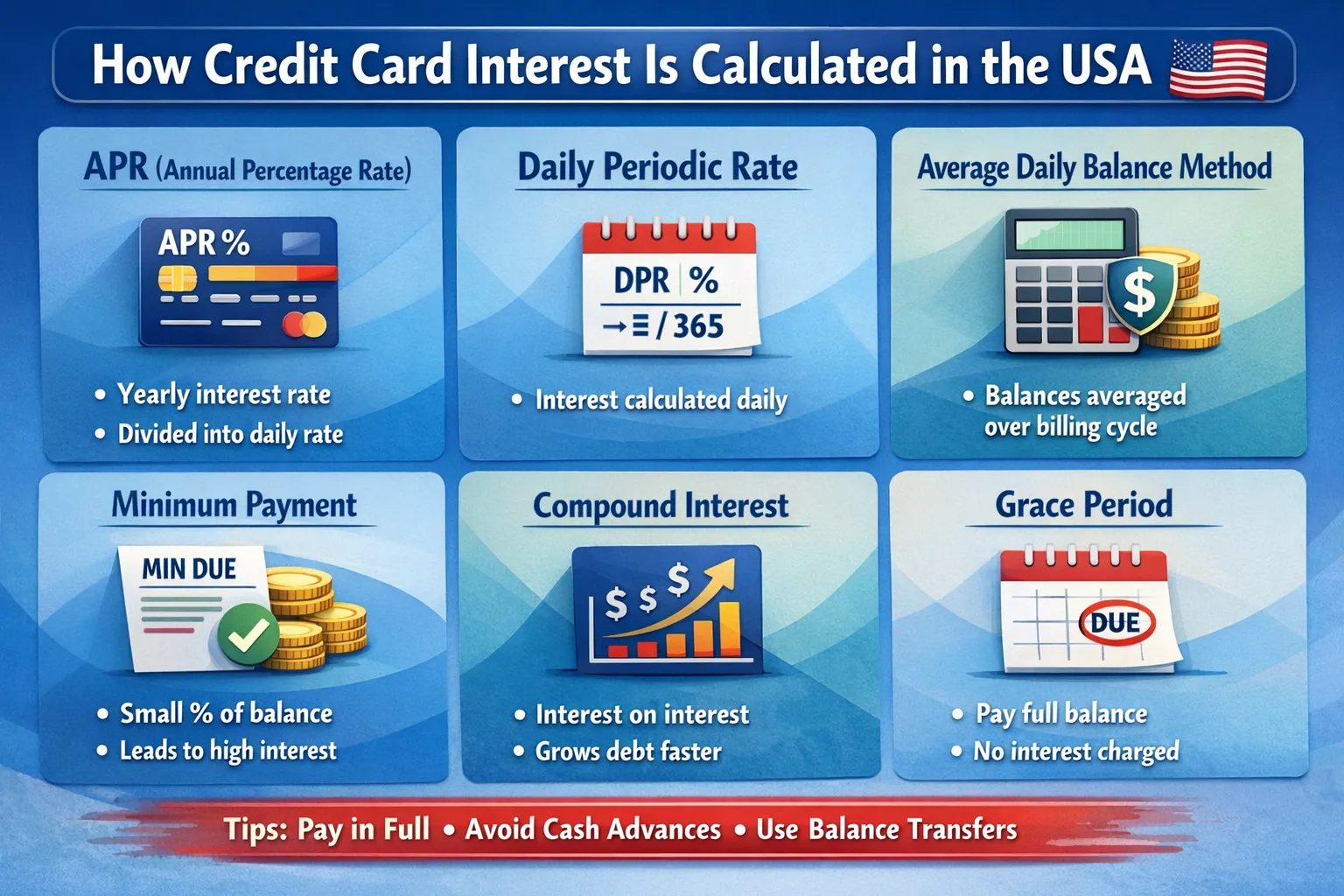 How Credit Card Interest Is Calculated in the USA

APR (Annual Percentage Rate)

APR %

• Yearly interest rate
• Divided into daily rate

Daily Periodic Rate

DPR | %
→ ≡ / 365

• Interest calculated daily

Average Daily Balance Method

$

• Balances averaged over billing cycle

Minimum Payment

MIN DUE

• Small % of balance
• Leads to high interest

Compound Interest

$ $ $

• Interest on interest
• Grows debt faster

Grace Period

DUE

• Pay full balance
• No interest charged

Tips: Pay in Full • Avoid Cash Advances • Use Balance Transfers